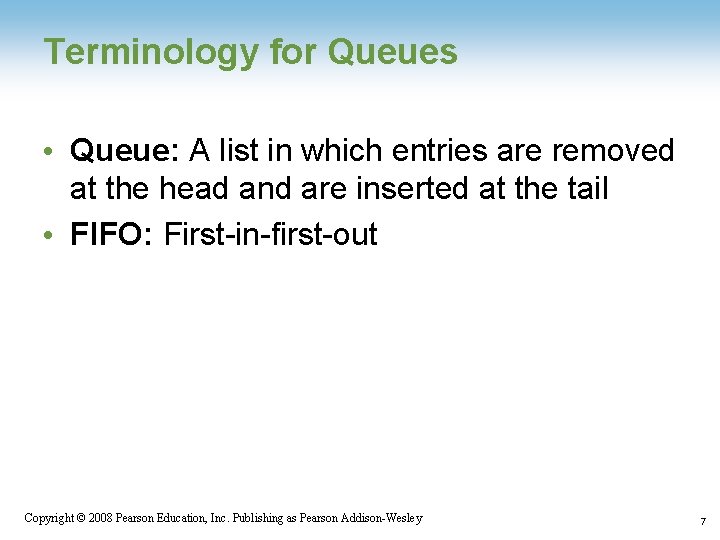 Terminology for Queues

• Queue: A list in which entries are removed at the head and are inserted at the tail
• FIFO: First-in-first-out

Copyright © 2008 Pearson Education, Inc. Publishing as Pearson Addison-Wesley

7